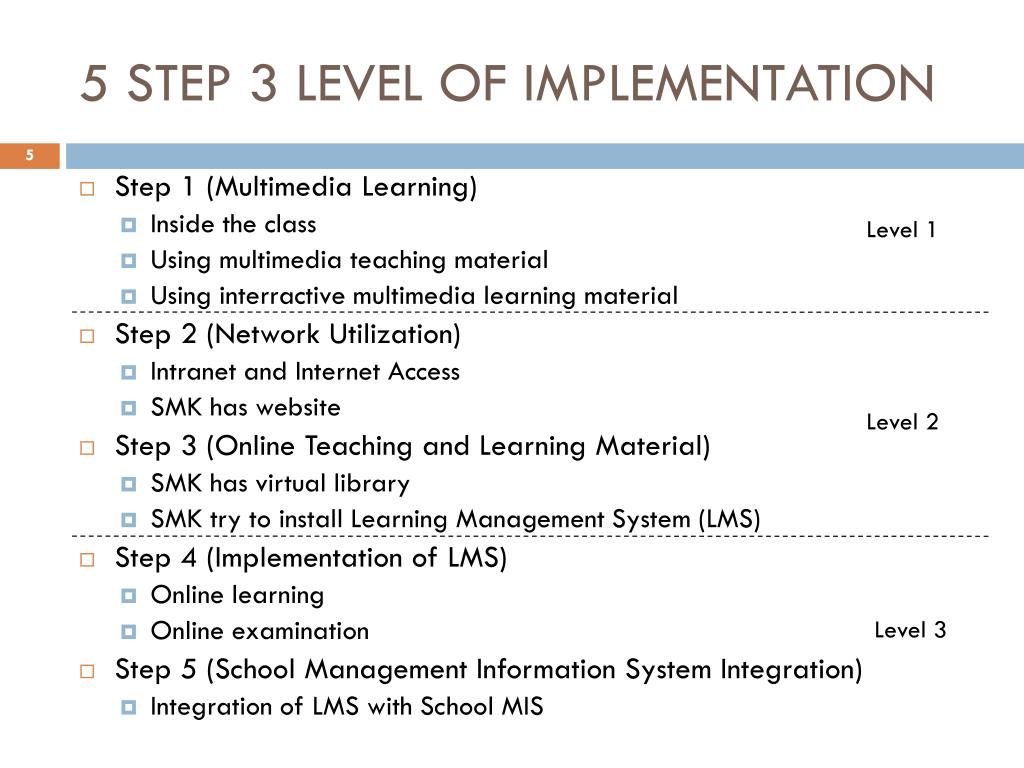 5 STEP 3 LEVEL OF IMPLEMENTATION

5

Step 1 (Multimedia Learning)
Inside the class
Using multimedia teaching material
Using interractive multimedia learning material

Level 1

Step 2 (Network Utilization)
Intranet and Internet Access
SMK has website
Step 3 (Online Teaching and Learning Material)
SMK has virtual library
SMK try to install Learning Management System (LMS)

Level 2

Step 4 (Implementation of LMS)
Online learning
Online examination
Step 5 (School Management Information System Integration)
Integration of LMS with School MIS

Level 3